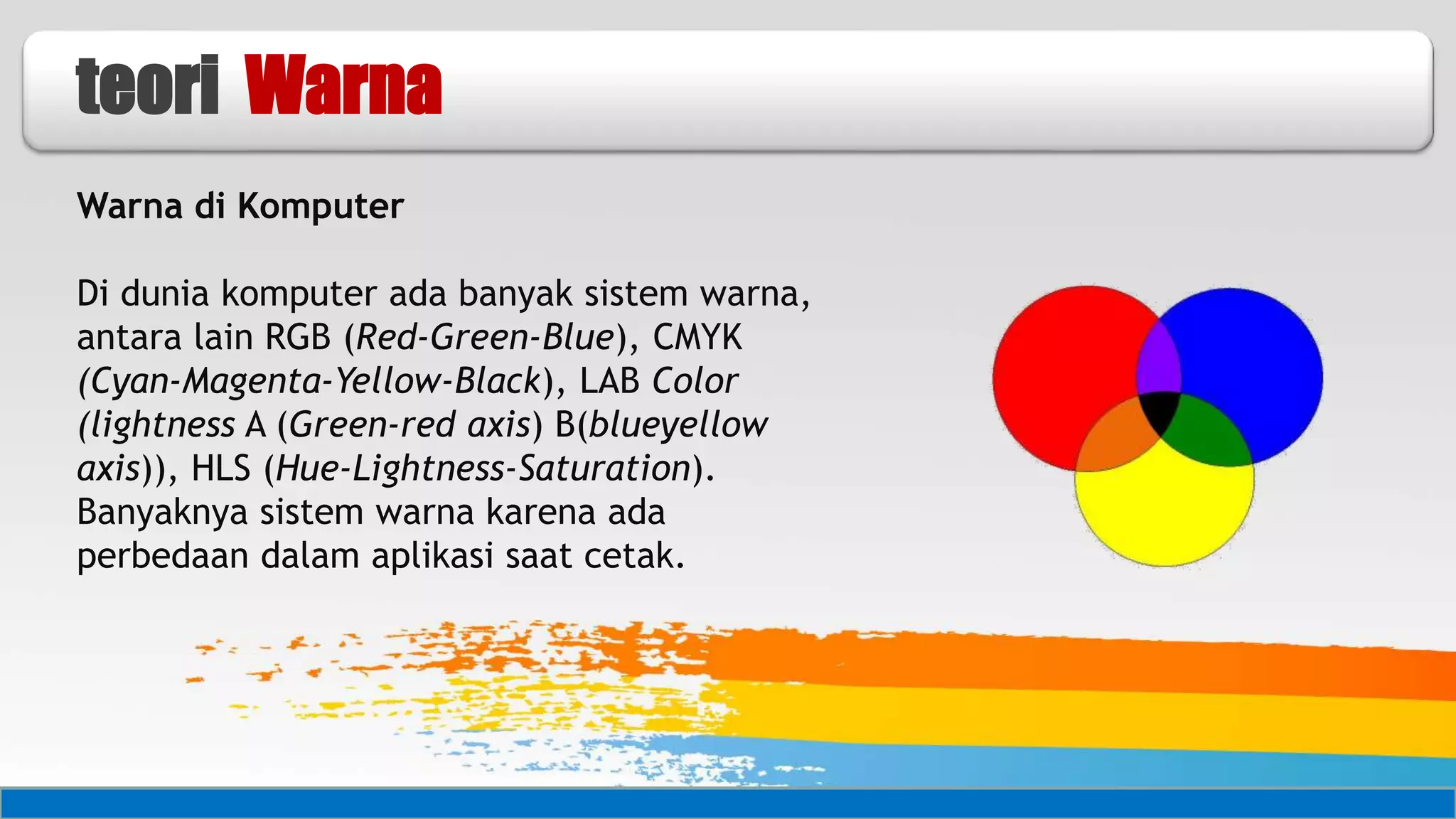 teori Warna

Warna di Komputer

Di dunia komputer ada banyak sistem warna, antara lain RGB (Red-Green-Blue), CMYK (Cyan-Magenta-Yellow-Black), LAB Color (lightness A (Green-red axis) B(blueyellow axis)), HLS (Hue-Lightness-Saturation). Banyaknya sistem warna karena ada perbedaan dalam aplikasi saat cetak.